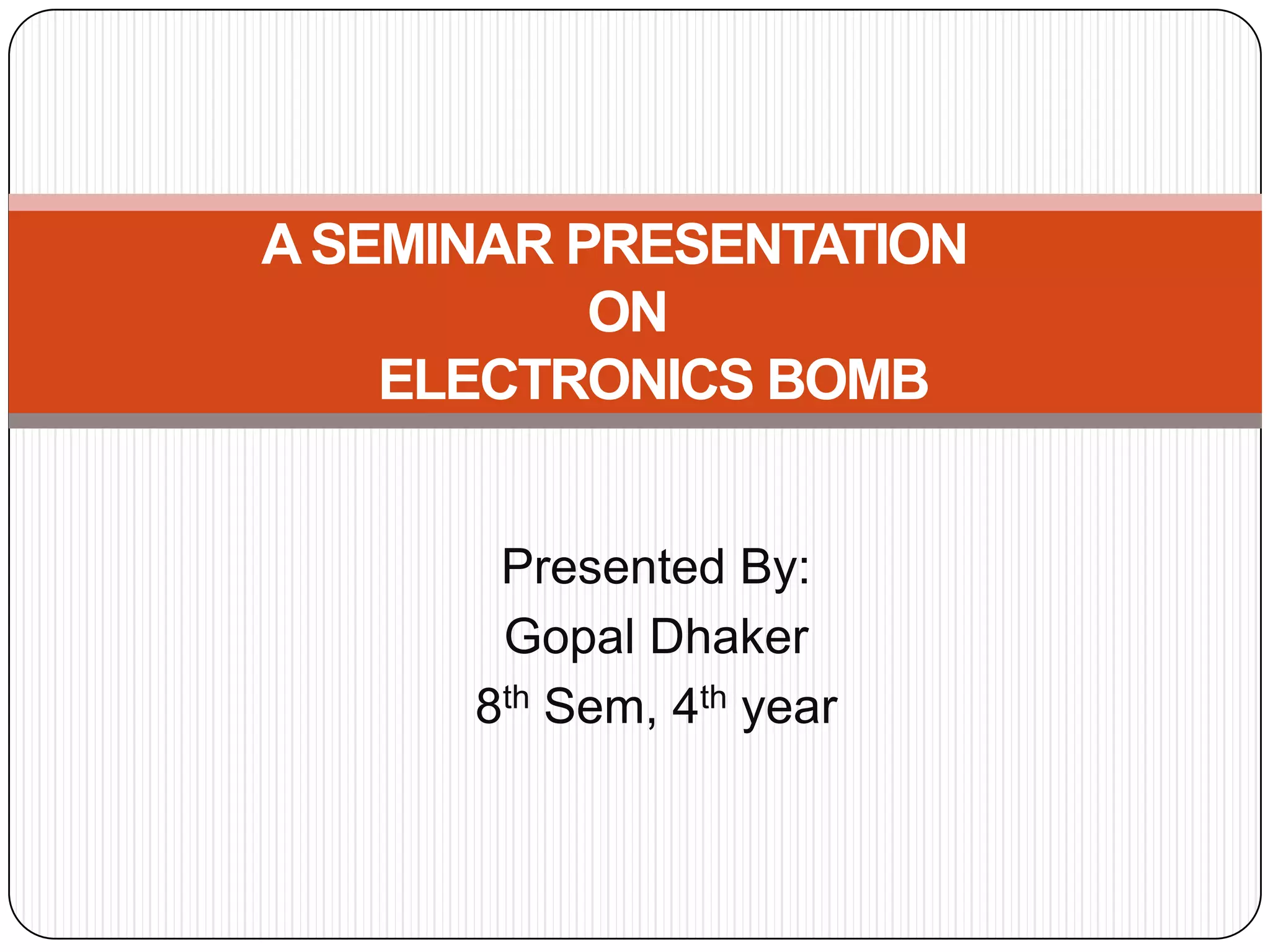 A SEMINAR PRESENTATION
ON
ELECTRONICS BOMB

Presented By:
Gopal Dhaker
8$^{th}$ Sem, 4$^{th}$ year